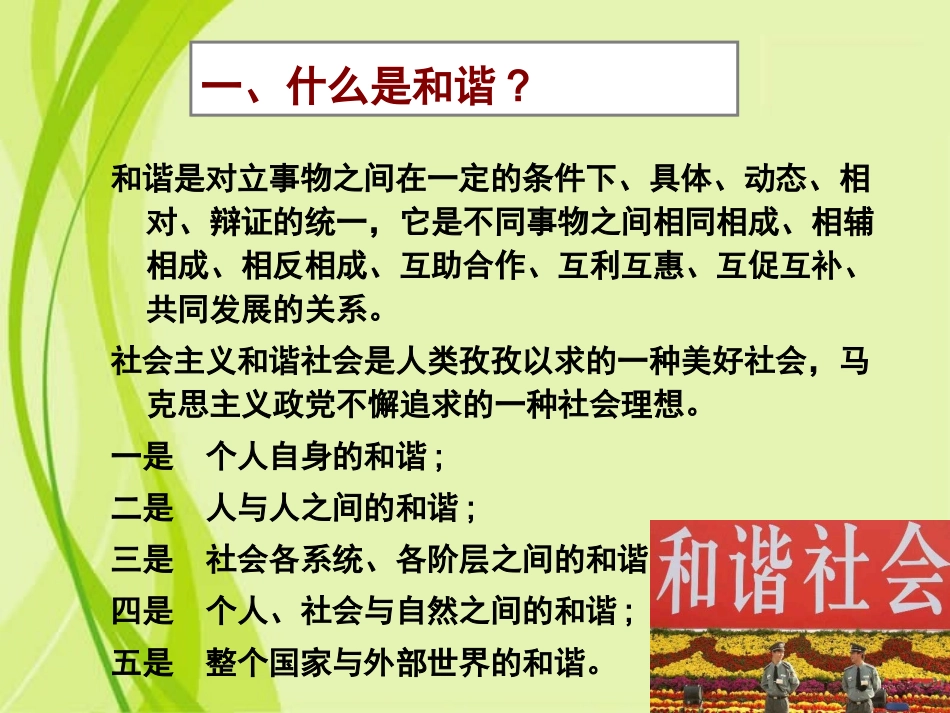 一、什么是和谐？

和谐是对立事物之间在一定的条件下、具体、动态、相对、辩证的统一，它是不同事物之间相同相成、相辅相成、相反相成、互助合作、互利互惠、互促互补、共同发展的关系。

社会主义和谐社会是人类孜孜以求的一种美好社会，马克思主义政党不懈追求的一种社会理想。

一是　个人自身的和谐；

二是　人与人之间的和谐；

三是　社会各系统、各阶层之间的和谐

四是　个人、社会与自然之间的和谐；

五是　整个国家与外部世界的和谐。

和谐社会